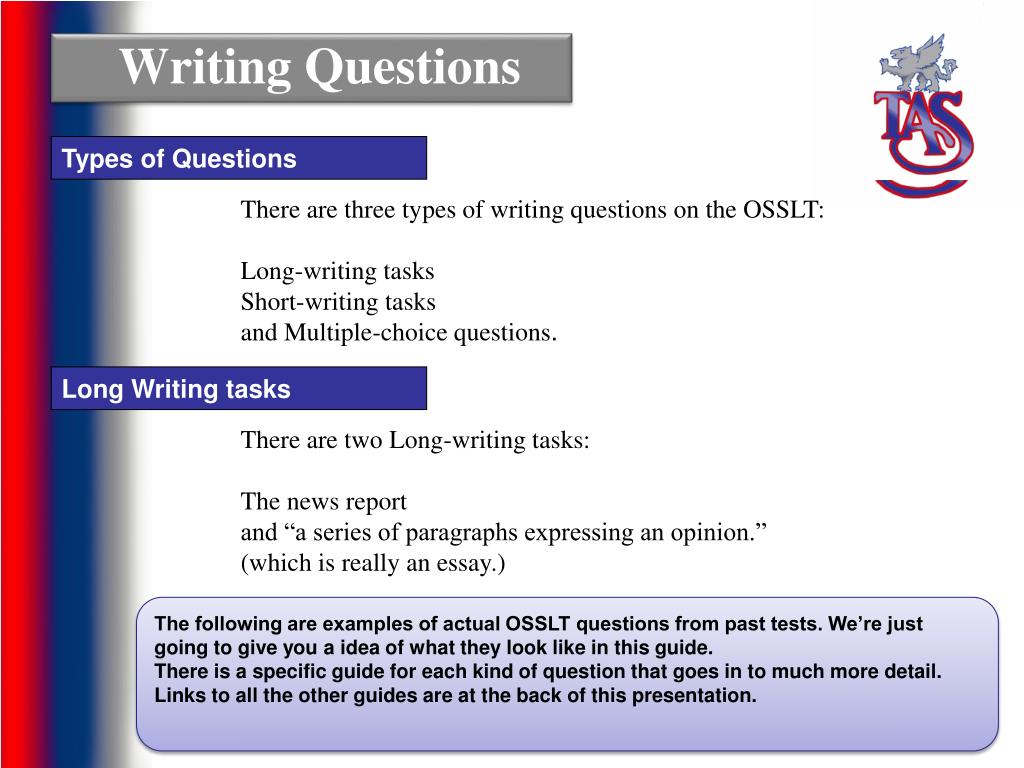 Writing Questions

TAS

Types of Questions

There are three types of writing questions on the OSSLT:

Long-writing tasks
Short-writing tasks
and Multiple-choice questions.

Long Writing tasks

There are two Long-writing tasks:

The news report
and “a series of paragraphs expressing an opinion.”
(which is really an essay.)

The following are examples of actual OSSLT questions from past tests. We’re just going to give you a idea of what they look like in this guide.
There is a specific guide for each kind of question that goes in to much more detail.
Links to all the other guides are at the back of this presentation.